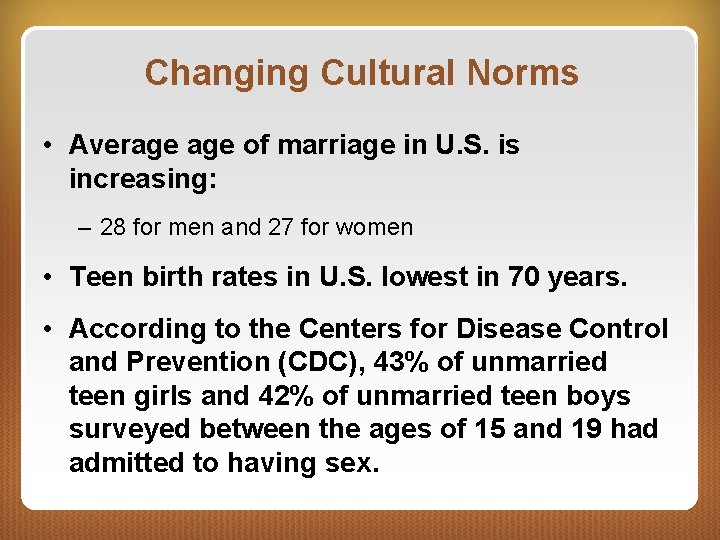 Changing Cultural Norms

• Average age of marriage in U.S. is increasing:

– 28 for men and 27 for women

• Teen birth rates in U.S. lowest in 70 years.

• According to the Centers for Disease Control and Prevention (CDC), 43% of unmarried teen girls and 42% of unmarried teen boys surveyed between the ages of 15 and 19 had admitted to having sex.